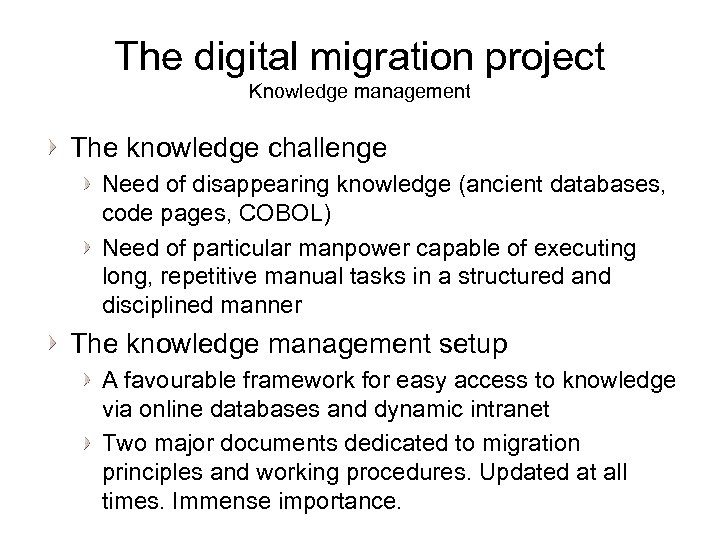 The digital migration project
Knowledge management

The knowledge challenge

Need of disappearing knowledge (ancient databases, code pages, COBOL)

Need of particular manpower capable of executing long, repetitive manual tasks in a structured and disciplined manner

The knowledge management setup

A favourable framework for easy access to knowledge via online databases and dynamic intranet

Two major documents dedicated to migration principles and working procedures. Updated at all times. Immense importance.